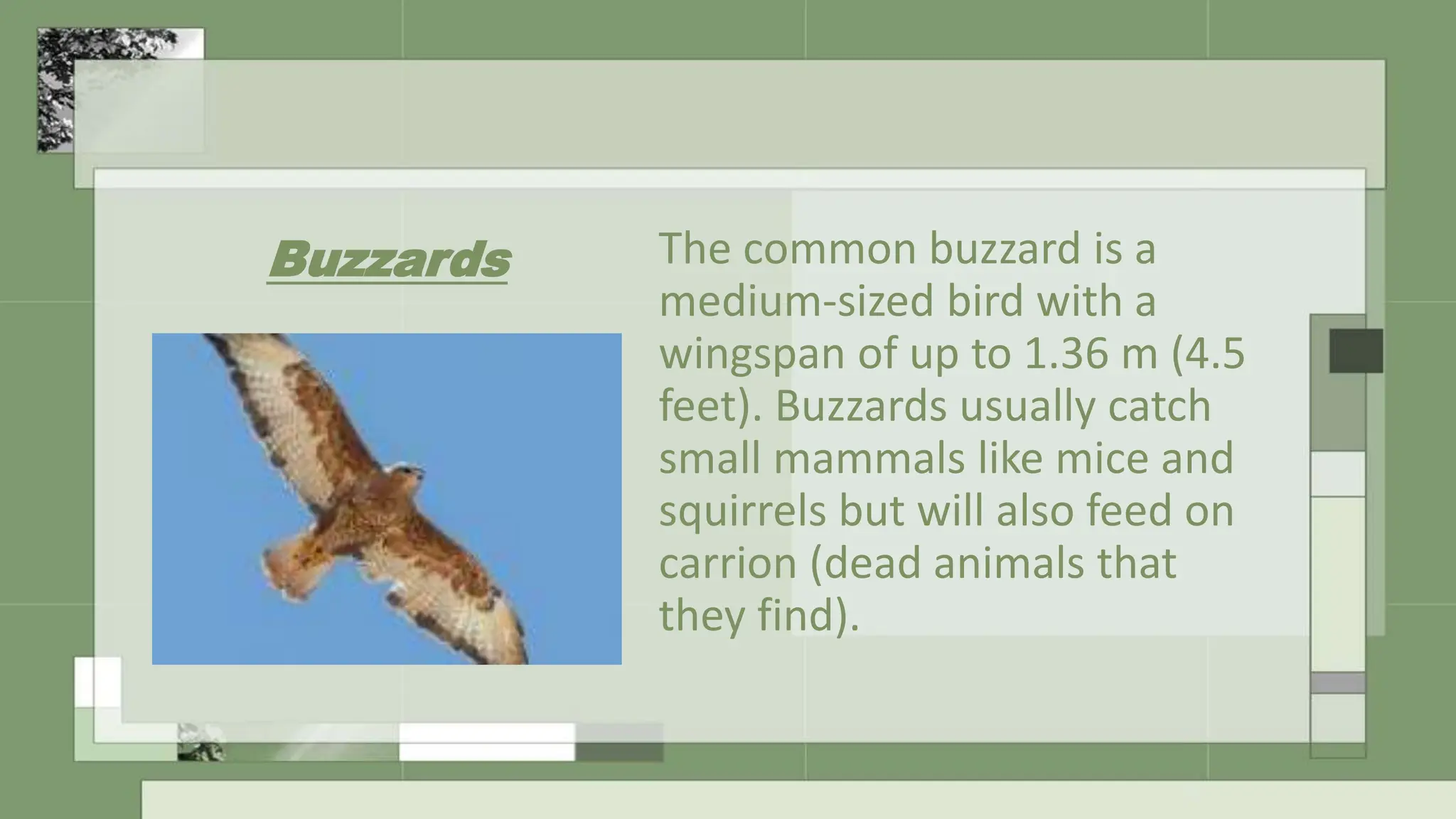 Buzzards

The common buzzard is a medium-sized bird with a wingspan of up to 1.36 m (4.5 feet). Buzzards usually catch small mammals like mice and squirrels but will also feed on carrion (dead animals that they find).